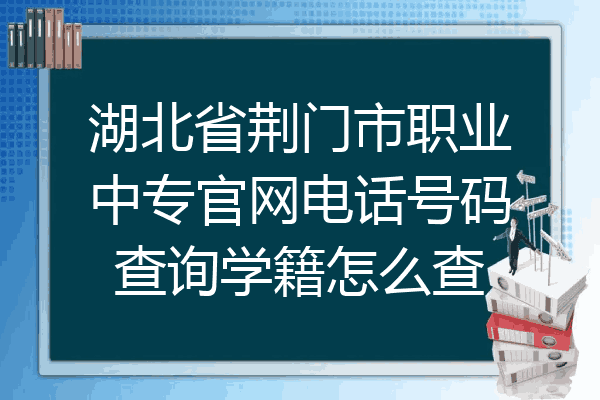 湖北省荆门市职业中专官网电话号码查询学籍怎么查